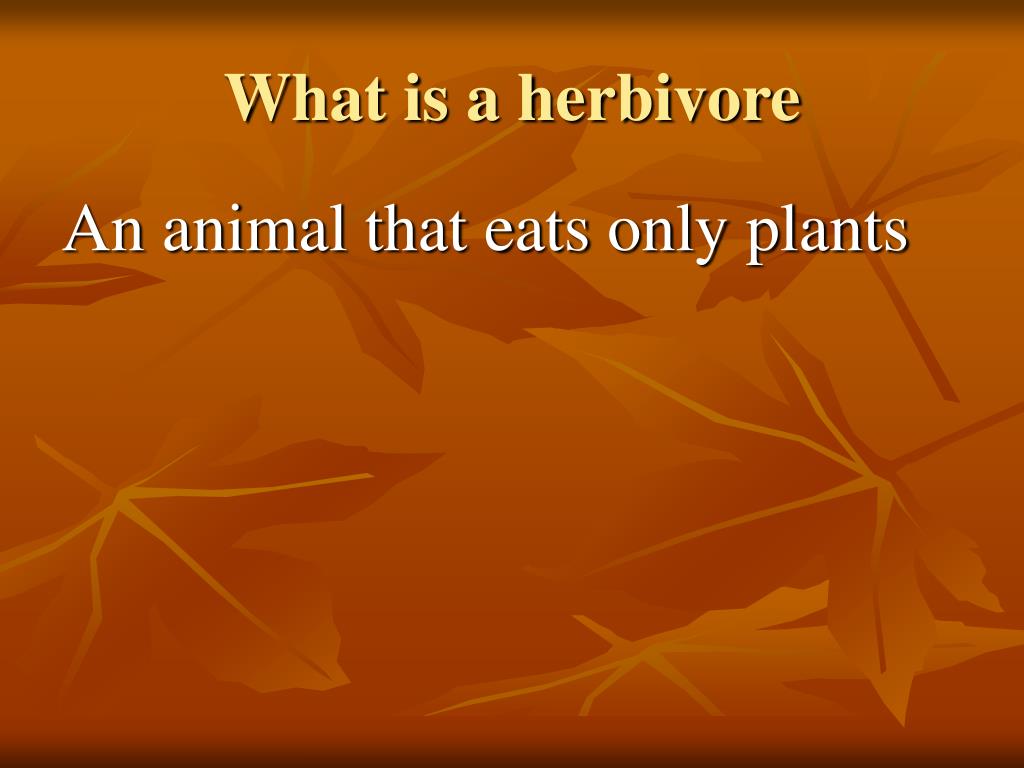 What is a herbivore

An animal that eats only plants